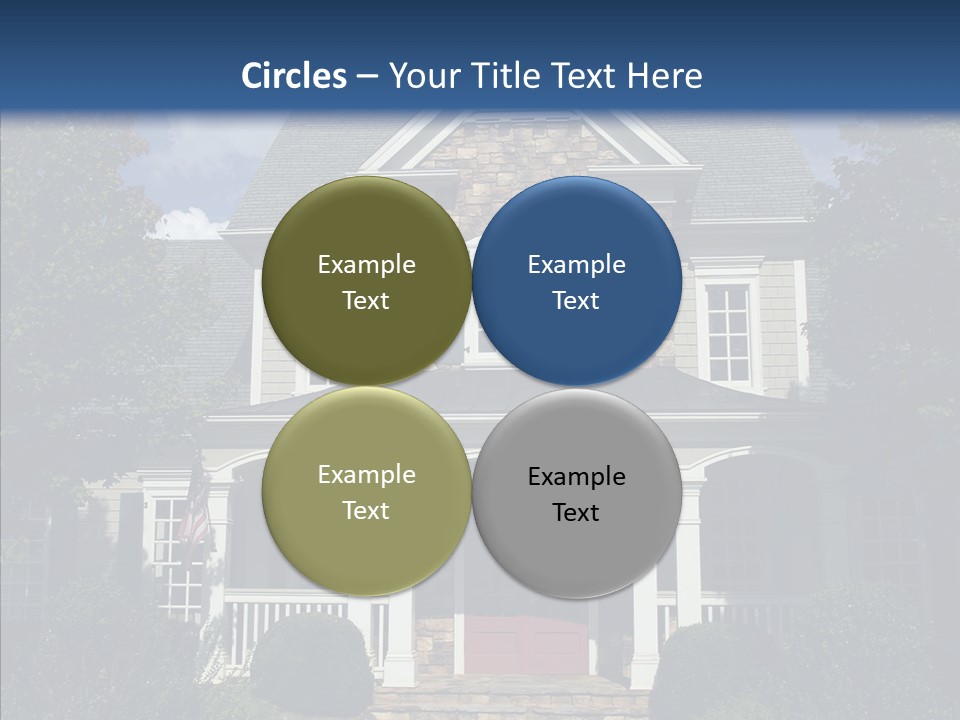 Circles – Your Title Text Here

Example Text

Example Text

Example Text

Example Text